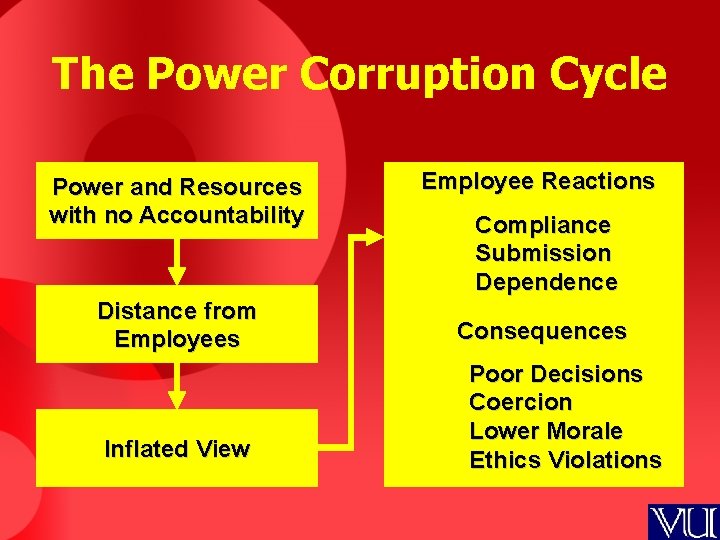 The Power Corruption Cycle

Power and Resources with no Accountability

Distance from Employees

Inflated View

Employee Reactions

Compliance
Submission
Dependence

Consequences

Poor Decisions
Coercion
Lower Morale
Ethics Violations

VU